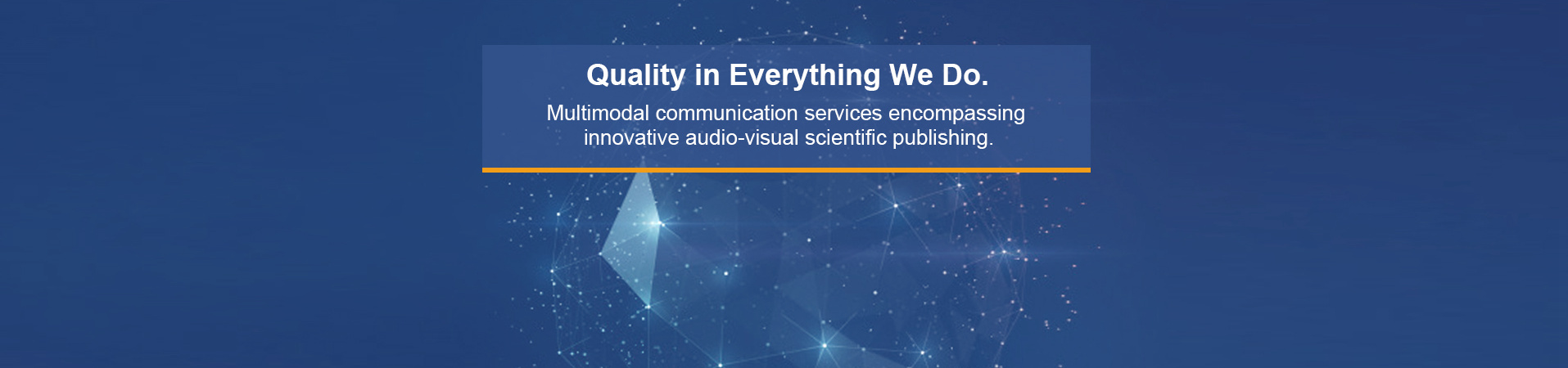 Quality in Everything We Do.

Multimodal communication services encompassing innovative audio-visual scientific publishing.